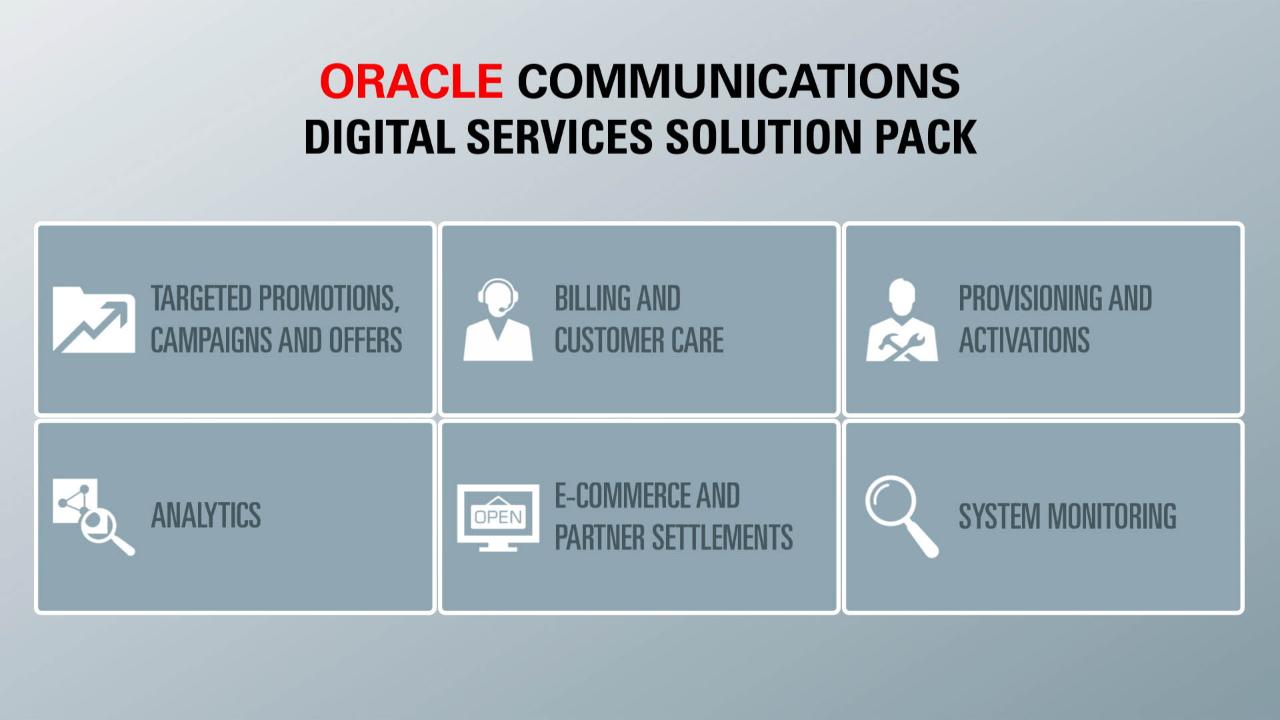 ORACLE COMMUNICATIONS
DIGITAL SERVICES SOLUTION PACK

TARGETED PROMOTIONS, CAMPAIGNS AND OFFERS

BILLING AND CUSTOMER CARE

PROVISIONING AND ACTIVATIONS

ANALYTICS

OPEN

E-COMMERCE AND PARTNER SETTLEMENTS

SYSTEM MONITORING